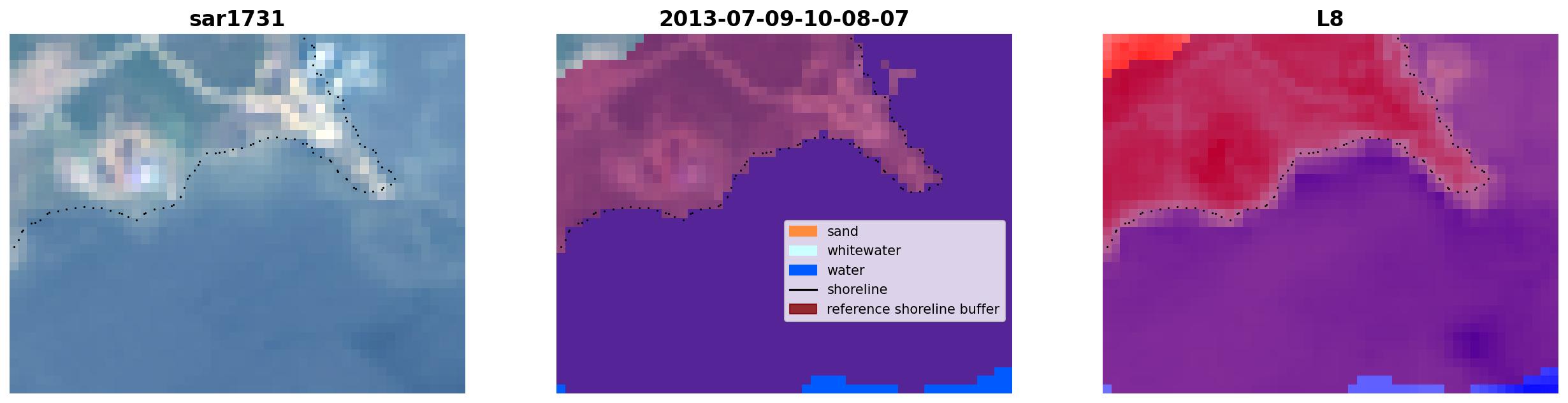 sar1731

2013-07-09-10-08-07

sand
whitewater
water
shoreline
reference shoreline buffer

L8